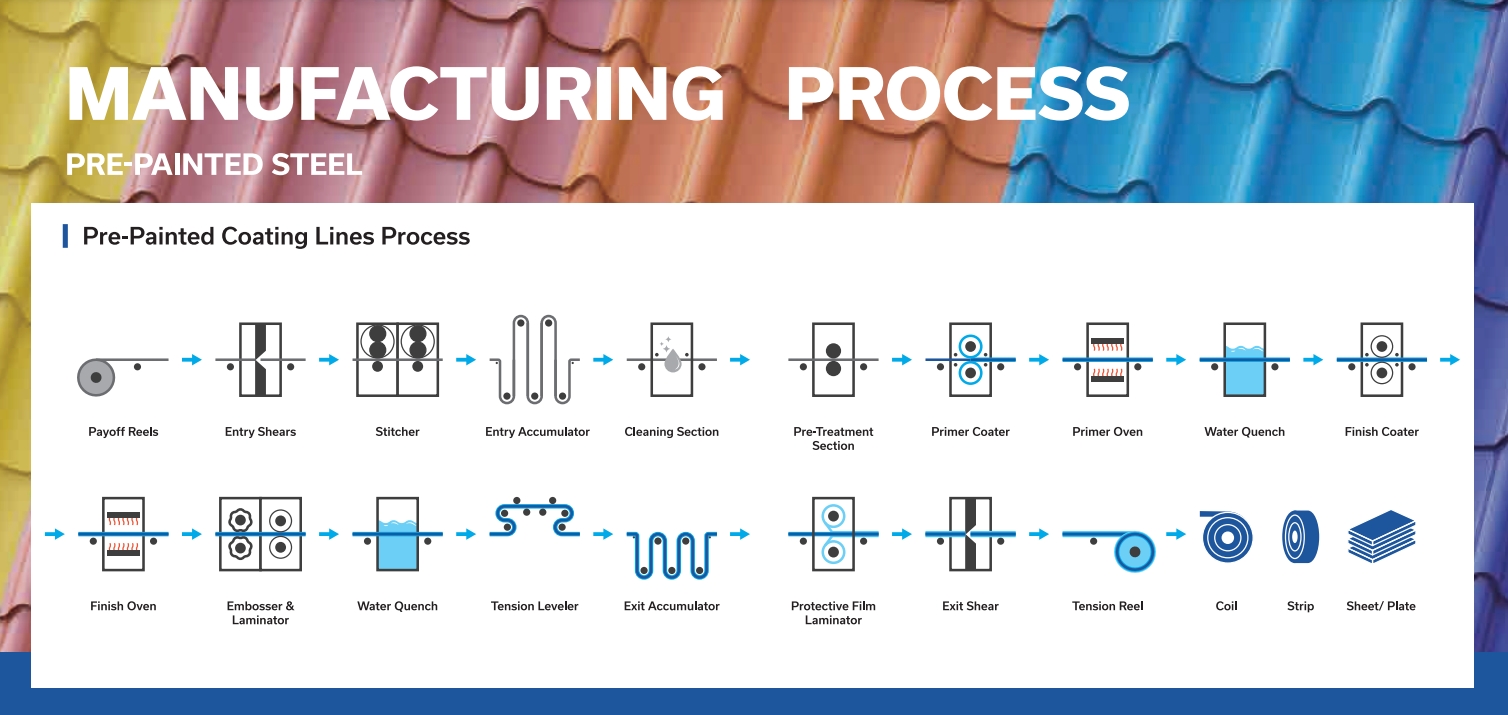 MANUFACTURING PROCESS

PRE-PAINTED STEEL

Pre-Painted Coating Lines Process

Payoff Reels

Entry Shears

Stitcher

Entry Accumulator

Cleaning Section

Pre-Treatment Section

Primer Coater

Primer Oven

Water Quench

Finish Coater

Finish Oven

Embosser & Laminator

Water Quench

Tension Leveler

Exit Accumulator

Protective Film Laminator

Exit Shear

Tension Reel

Coil

Strip

Sheet/ Plate